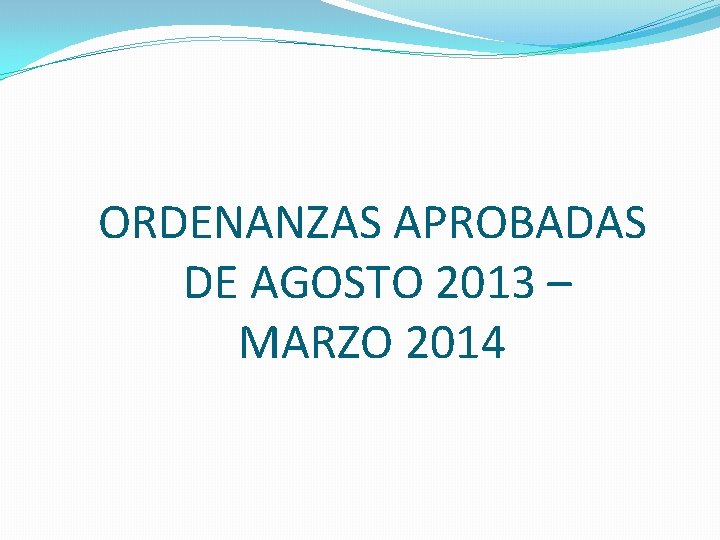 ORDENANZAS APROBADAS DE AGOSTO 2013 – MARZO 2014